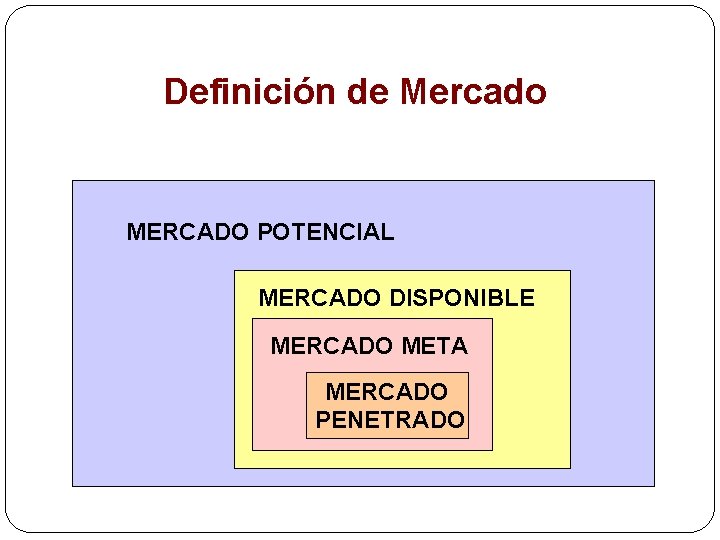 Definición de Mercado

MERCADO POTENCIAL

MERCADO DISPONIBLE

MERCADO META

MERCADO PENETRADO